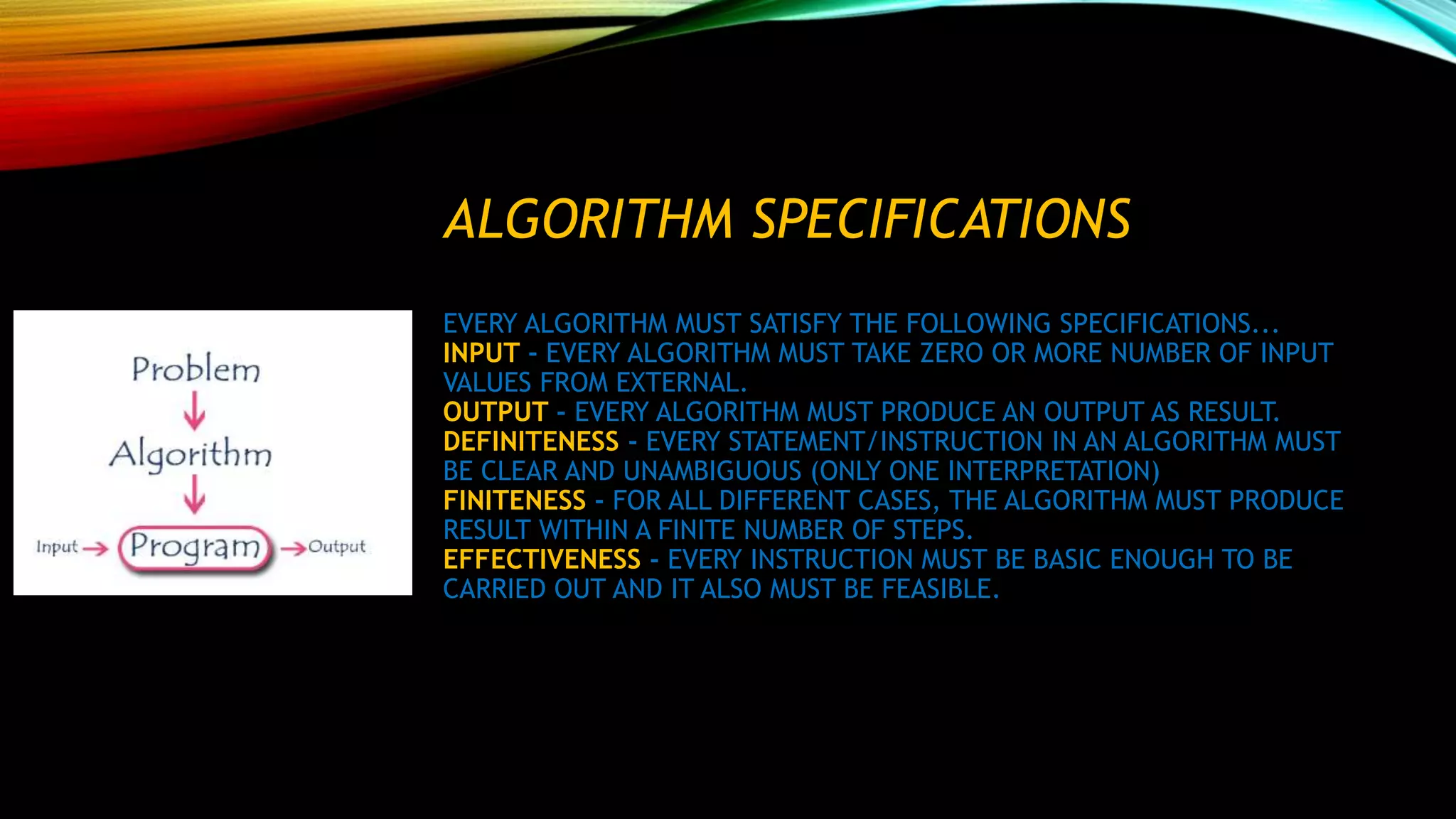 ALGORITHM SPECIFICATIONS

Problem

Algorithm

Input Program Output

EVERY ALGORITHM MUST SATISFY THE FOLLOWING SPECIFICATIONS...
INPUT - EVERY ALGORITHM MUST TAKE ZERO OR MORE NUMBER OF INPUT VALUES FROM EXTERNAL.
OUTPUT - EVERY ALGORITHM MUST PRODUCE AN OUTPUT AS RESULT.
DEFINITENESS - EVERY STATEMENT/INSTRUCTION IN AN ALGORITHM MUST BE CLEAR AND UNAMBIGUOUS (ONLY ONE INTERPRETATION)
FINITENESS - FOR ALL DIFFERENT CASES, THE ALGORITHM MUST PRODUCE RESULT WITHIN A FINITE NUMBER OF STEPS.
EFFECTIVENESS - EVERY INSTRUCTION MUST BE BASIC ENOUGH TO BE CARRIED OUT AND IT ALSO MUST BE FEASIBLE.